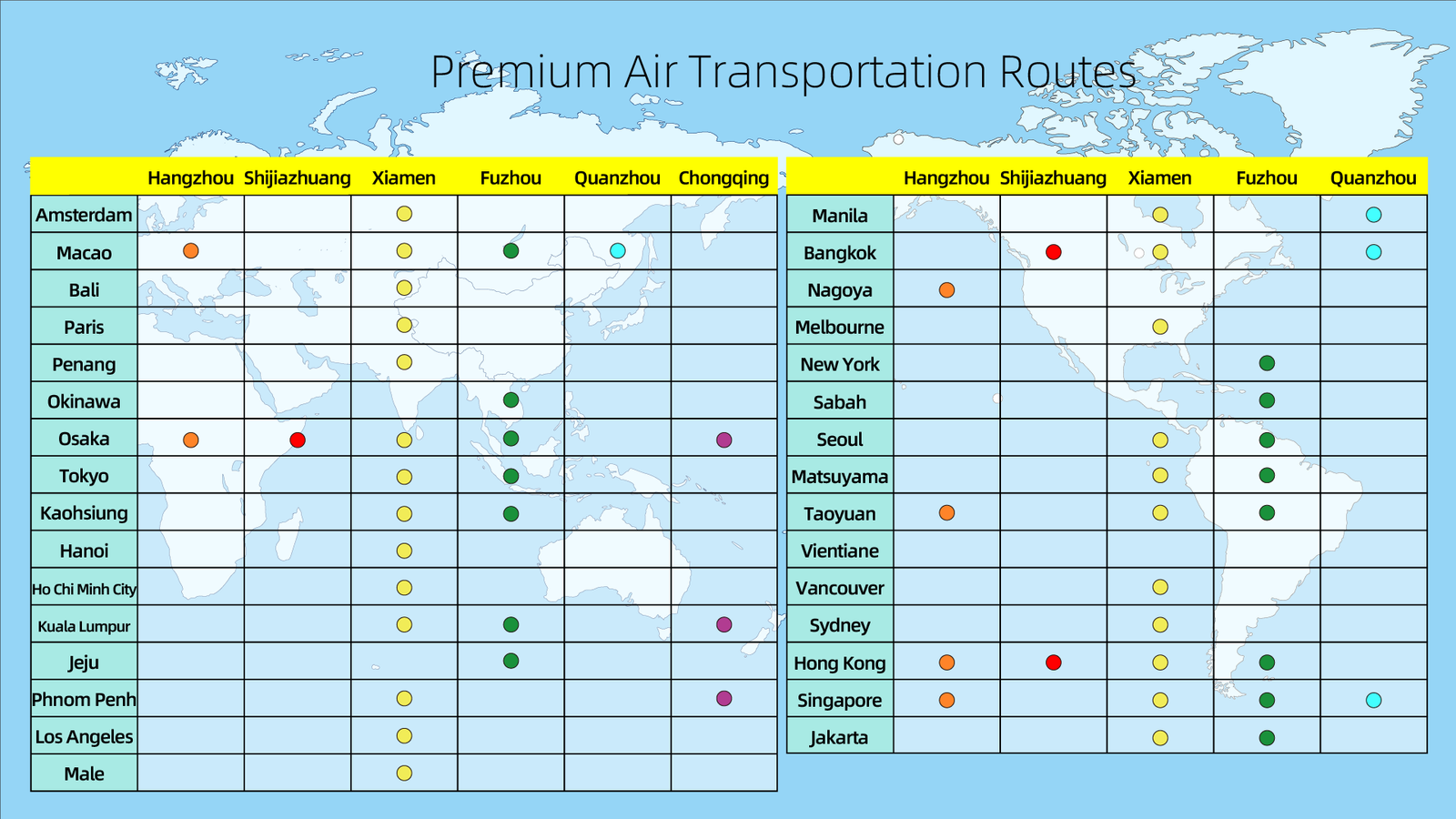 Premium Air Transportation Routes

| | Hangzhou | Shijiazhuang | Xiamen | Fuzhou | Quanzhou | Chongqing |
|---|---|---|---|---|---|---|
| Amsterdam | | | | | | |
| Macao | | | | | | |
| Bali | | | | | | |
| Paris | | | | | | |
| Penang | | | | | | |
| Okinawa | | | | | | |
| Osaka | | | | | | |
| Tokyo | | | | | | |
| Kaohsiung | | | | | | |
| Hanoi | | | | | | |
| Ho Chi Minh City | | | | | | |
| Kuala Lumpur | | | | | | |
| Jeju | | | | | | |
| Phnom Penh | | | | | | |
| Los Angeles | | | | | | |
| Male | | | | | | |

| | Hangzhou | Shijiazhuang | Xiamen | Fuzhou | Quanzhou |
|---|---|---|---|---|---|
| Manila | | | | | |
| Bangkok | | | | | |
| Nagoya | | | | | |
| Melbourne | | | | | |
| New York | | | | | |
| Sabah | | | | | |
| Seoul | | | | | |
| Matsuyama | | | | | |
| Taoyuan | | | | | |
| Vientiane | | | | | |
| Vancouver | | | | | |
| Sydney | | | | | |
| Hong Kong | | | | | |
| Singapore | | | | | |
| Jakarta | | | | | |